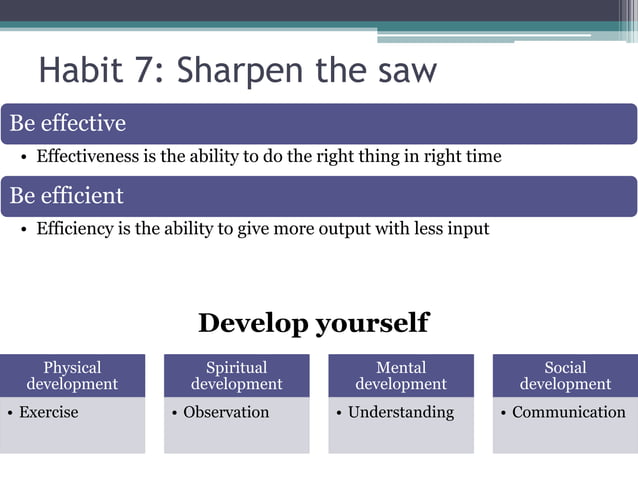 Habit 7: Sharpen the saw

Be effective

• Effectiveness is the ability to do the right thing in right time

Be efficient

• Efficiency is the ability to give more output with less input

Develop yourself

Physical development

• Exercise

Spiritual development

• Observation

Mental development

• Understanding

Social development

• Communication